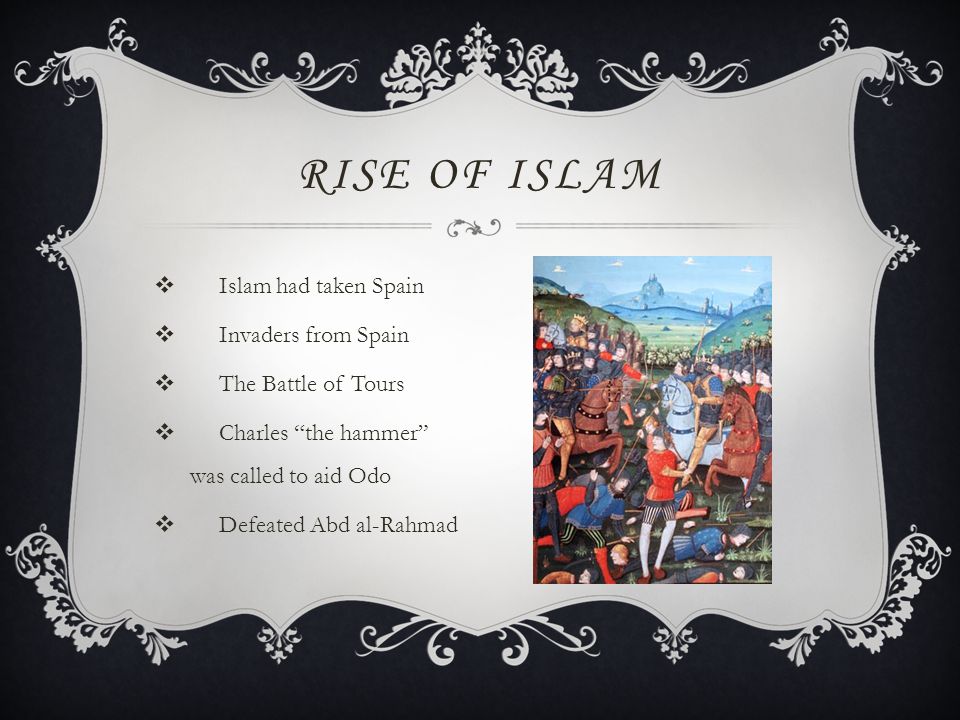 RISE OF ISLAM

❖ Islam had taken Spain

❖ Invaders from Spain

❖ The Battle of Tours

❖ Charles “the hammer” was called to aid Odo

❖ Defeated Abd al-Rahmad